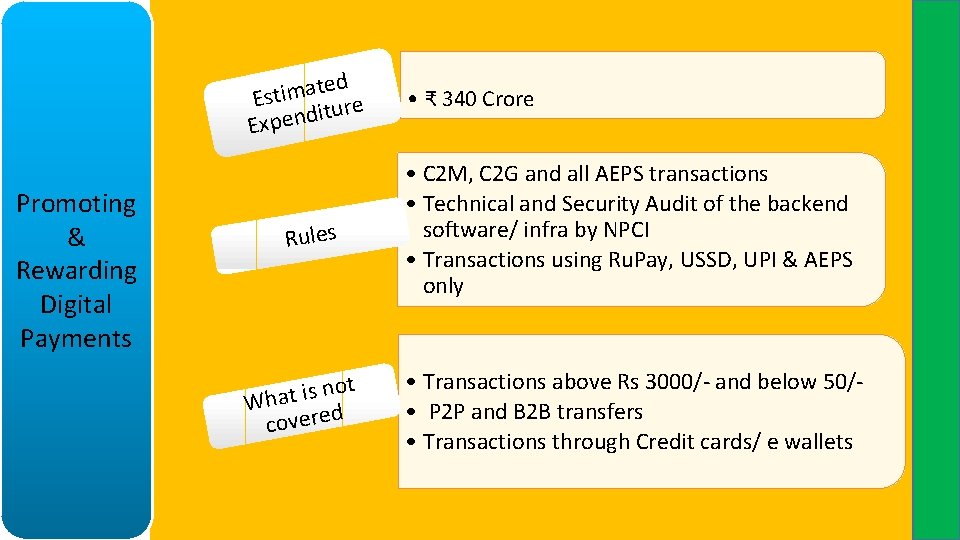 Promoting & Rewarding Digital Payments

Estimated Expenditure

• ₹ 340 Crore

Rules

• C2M, C2G and all AEPS transactions
• Technical and Security Audit of the backend software/ infra by NPCI
• Transactions using RuPay, USSD, UPI & AEPS only

What is not covered

• Transactions above Rs 3000/- and below 50/-
• P2P and B2B transfers
• Transactions through Credit cards/ e wallets